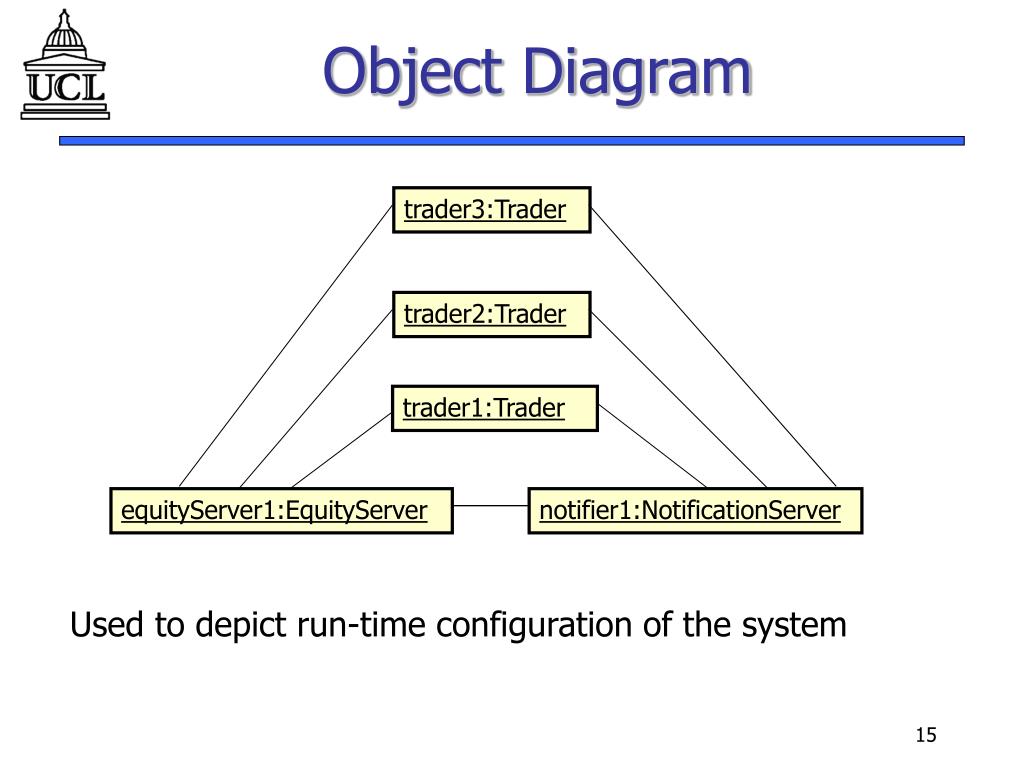 UCL

Object Diagram

trader3:Trader

trader2:Trader

trader1:Trader

equityServer1:EquityServer

notifier1:NotificationServer

Used to depict run-time configuration of the system

15